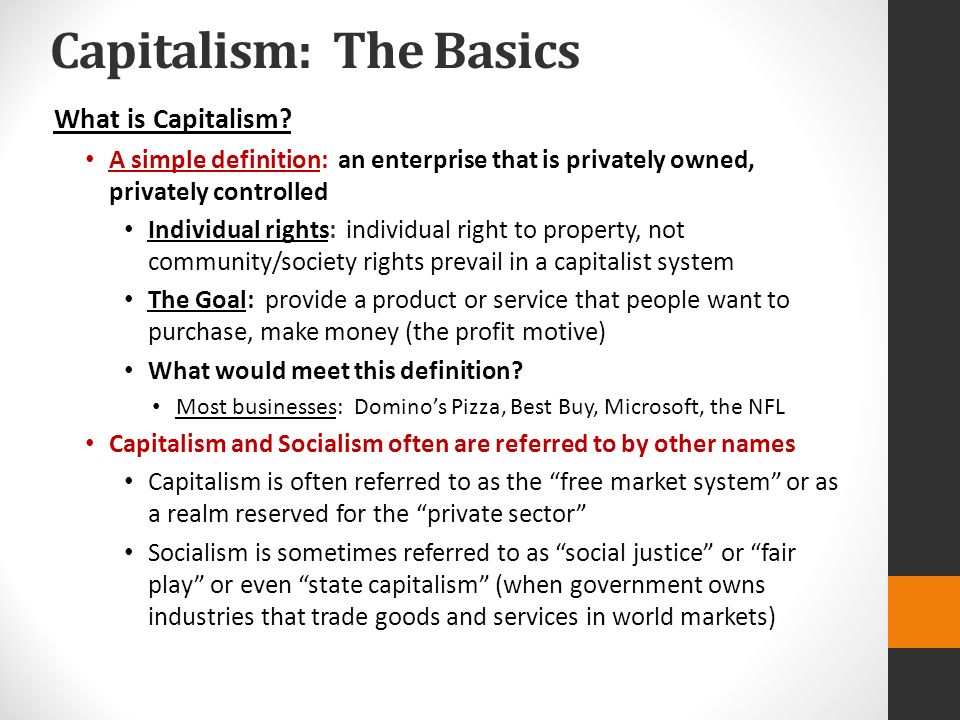 Capitalism: The Basics

What is Capitalism?

• A simple definition: an enterprise that is privately owned, privately controlled

• Individual rights: individual right to property, not community/society rights prevail in a capitalist system

• The Goal: provide a product or service that people want to purchase, make money (the profit motive)

• What would meet this definition?

• Most businesses: Domino's Pizza, Best Buy, Microsoft, the NFL

• Capitalism and Socialism often are referred to by other names

• Capitalism is often referred to as the "free market system" or as a realm reserved for the "private sector"

• Socialism is sometimes referred to as "social justice" or "fair play" or even "state capitalism" (when government owns industries that trade goods and services in world markets)